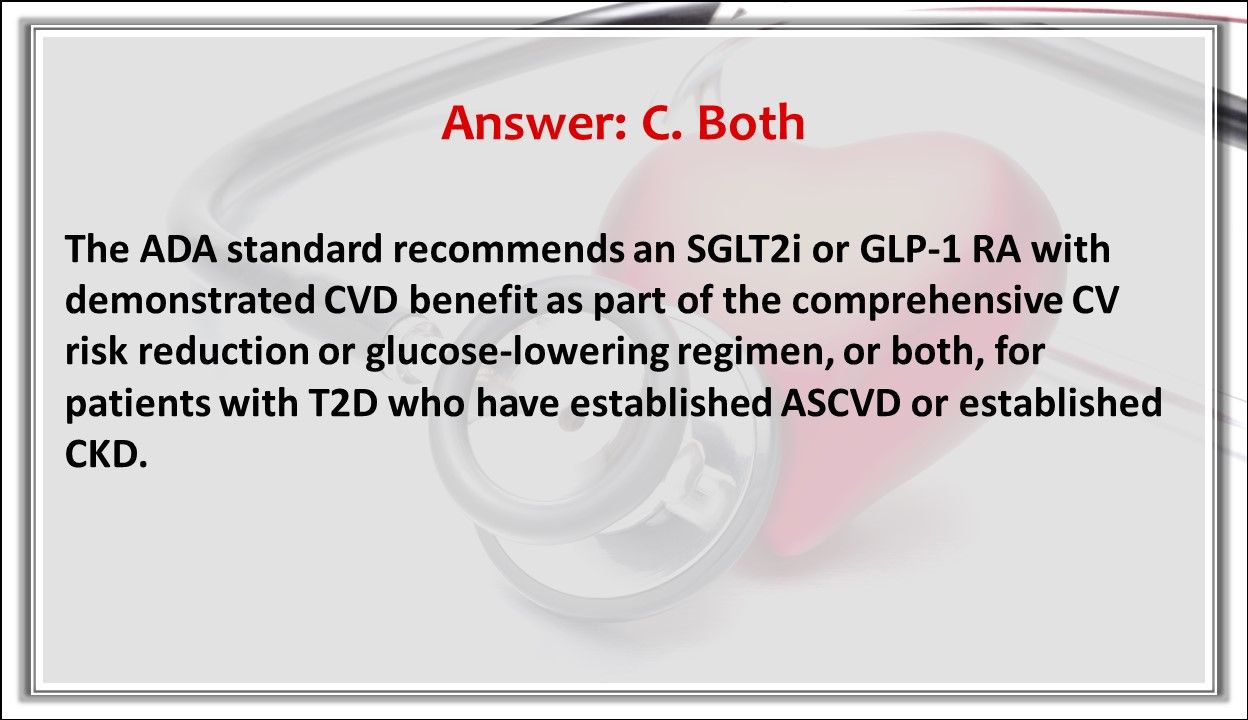 Answer: C. Both

The ADA standard recommends an SGLT2i or GLP-1 RA with demonstrated CVD benefit as part of the comprehensive CV risk reduction or glucose-lowering regimen, or both, for patients with T2D who have established ASCVD or established CKD.